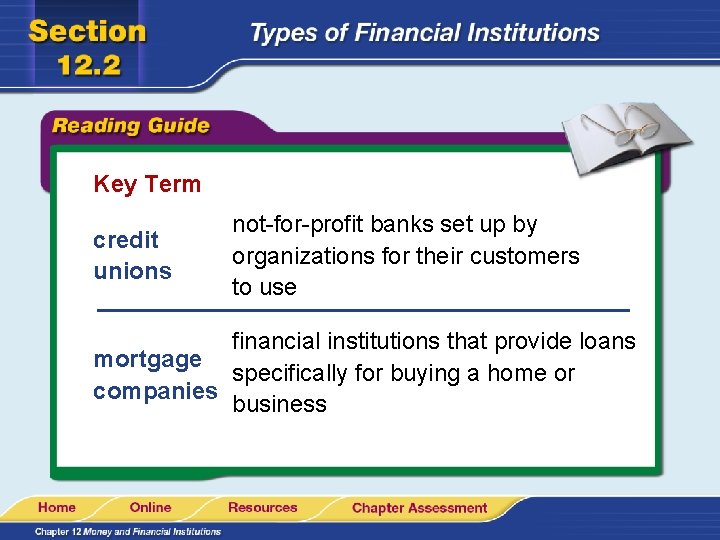 Section 12.2

Types of Financial Institutions

Reading Guide

Key Term

credit unions

not-for-profit banks set up by organizations for their customers to use

mortgage companies

financial institutions that provide loans specifically for buying a home or business

Home Online Resources Chapter Assessment

Chapter 12 Money and Financial Institutions